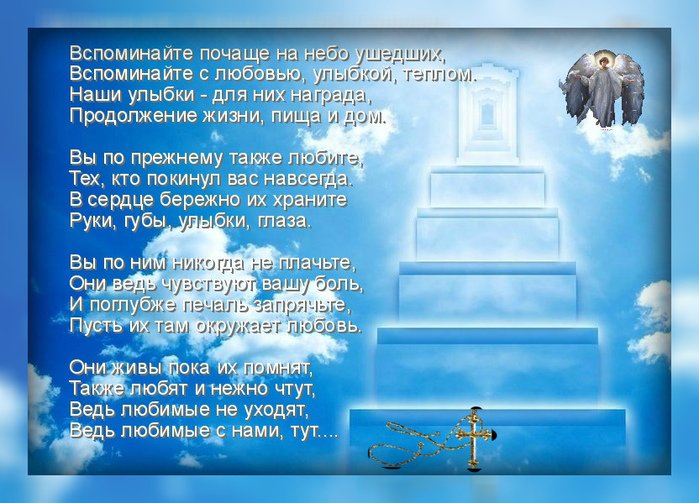 Вспоминайте почаще на небо ушедших,
Вспоминайте с любовью, улыбкой, теплом.
Наши улыбки - для них награда,
Продолжение жизни, пища и дом.

Вы по прежнему также любите,
Тех, кто покинул вас навсегда.
В сердце бережно их храните
Руки, губы, улыбки, глаза.

Вы по ним никогда не плачьте,
Они ведь чувствуют вашу боль,
И поглубже печаль запрячьте,
Пусть их там окружает любовь.

Они живы пока их помнят,
Также любят и нежно чтут,
Ведь любимые не уходят,
Ведь любимые с нами, тут....